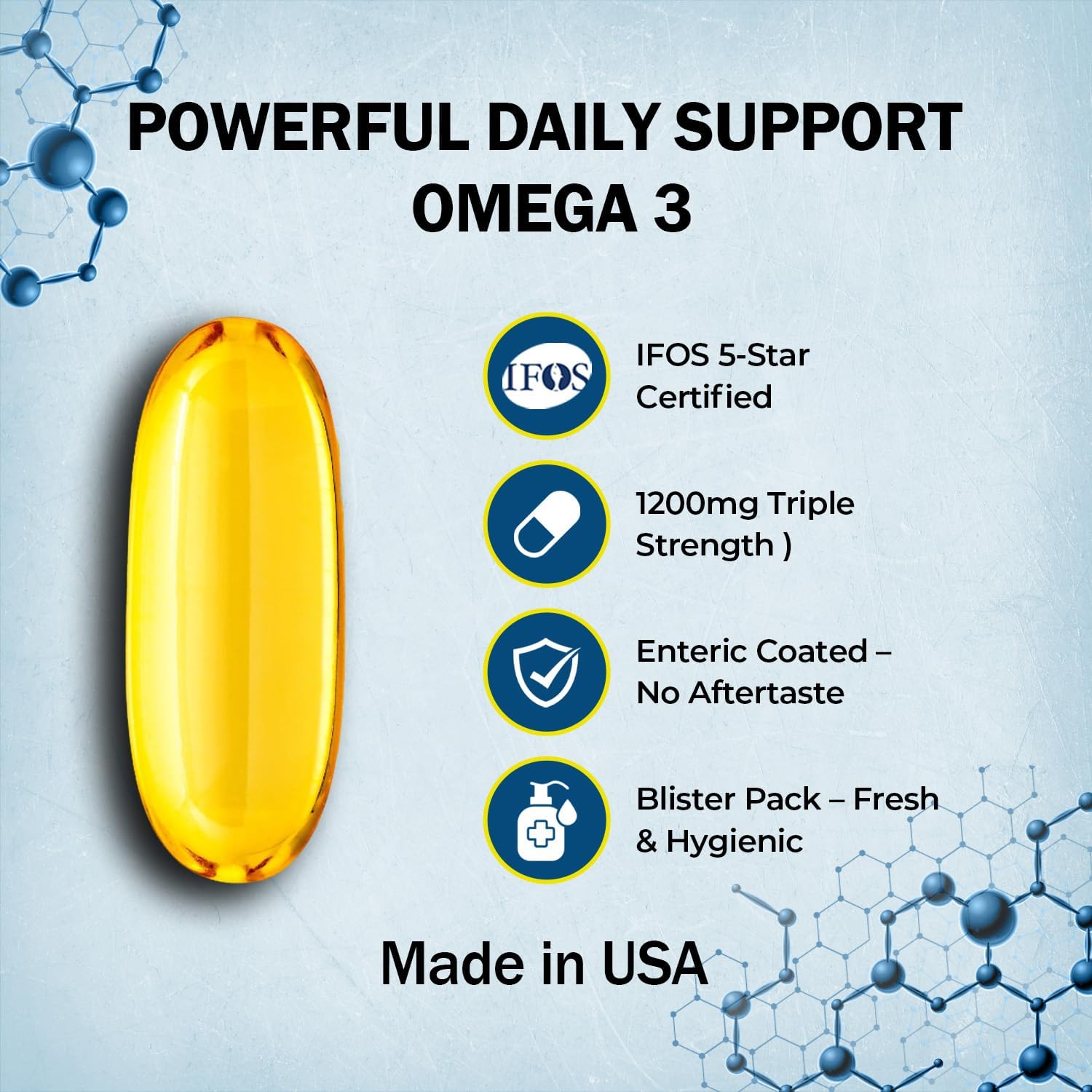 POWERFUL DAILY SUPPORT
OMEGA 3

IFOS

IFOS 5-Star Certified

1200mg Triple Strength )

Enteric Coated – No Aftertaste

Blister Pack – Fresh & Hygienic

Made in USA